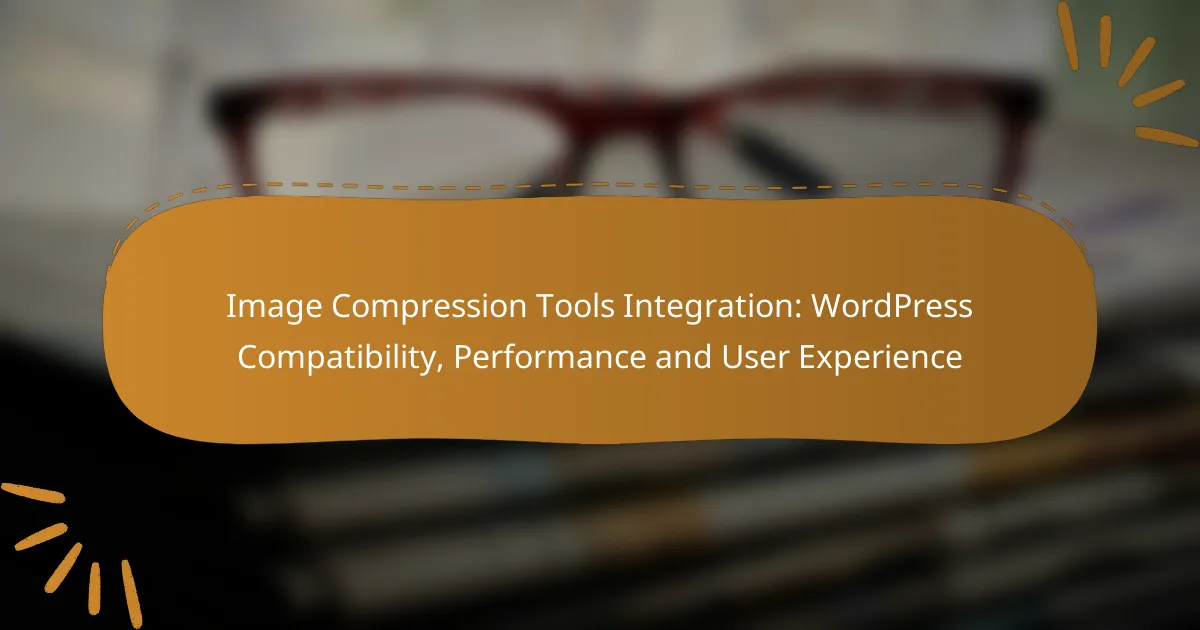 Image Compression Tools Integration: WordPress Compatibility, Performance and User Experience